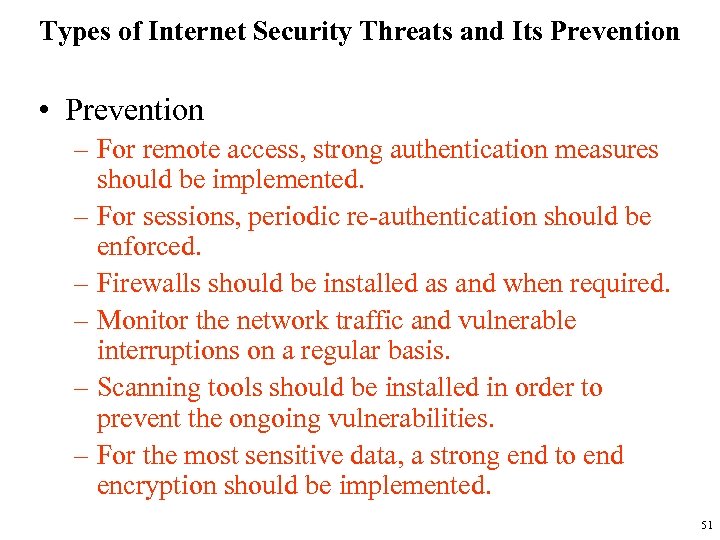 Types of Internet Security Threats and Its Prevention

• Prevention
– For remote access, strong authentication measures should be implemented.
– For sessions, periodic re-authentication should be enforced.
– Firewalls should be installed as and when required.
– Monitor the network traffic and vulnerable interruptions on a regular basis.
– Scanning tools should be installed in order to prevent the ongoing vulnerabilities.
– For the most sensitive data, a strong end to end encryption should be implemented.

51